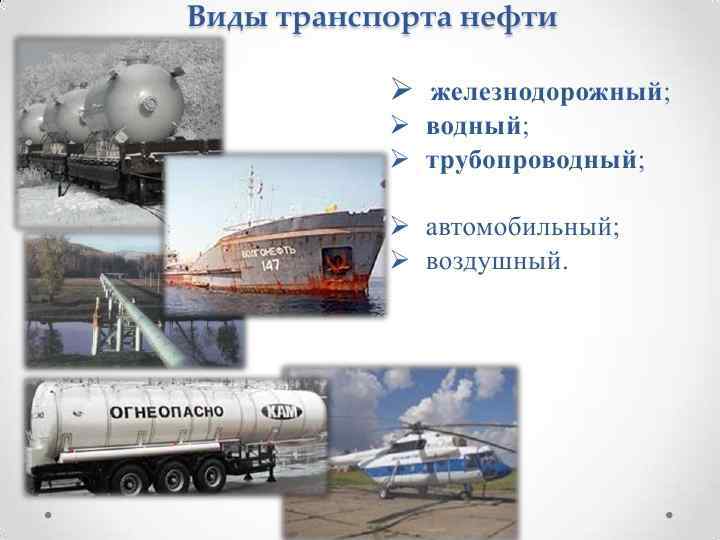 Виды транспорта нефти

➢ железнодорожный;
➢ водный;
➢ трубопроводный;

➢ автомобильный;
➢ воздушный.

ВОЛГОНЕФТЬ
147

ОГНЕОПАСНО

КАМ